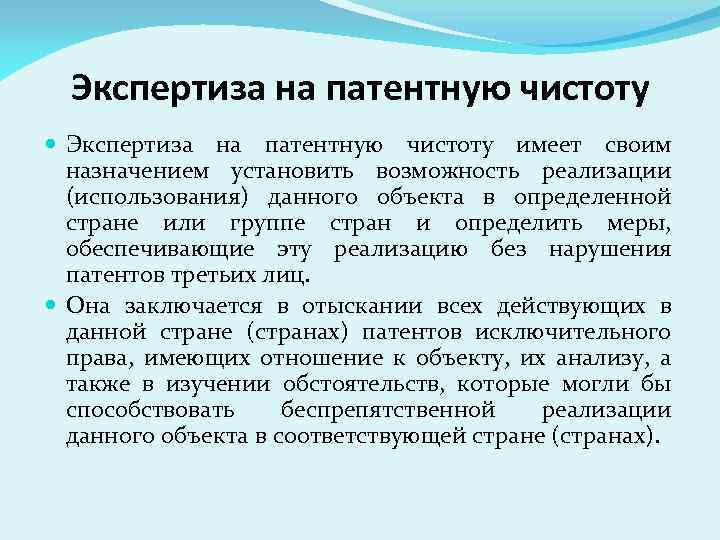 Экспертиза на патентную чистоту

Экспертиза на патентную чистоту имеет своим назначением установить возможность реализации (использования) данного объекта в определенной стране или группе стран и определить меры, обеспечивающие эту реализацию без нарушения патентов третьих лиц.

Она заключается в отыскании всех действующих в данной стране (странах) патентов исключительного права, имеющих отношение к объекту, их анализу, а также в изучении обстоятельств, которые могли бы способствовать беспрепятственной реализации данного объекта в соответствующей стране (странах).